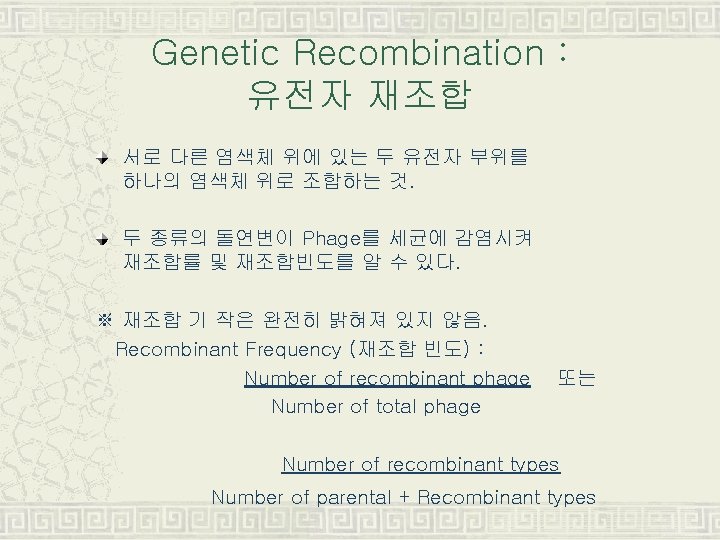 Genetic Recombination :
유전자 재조합

서로 다른 염색체 위에 있는 두 유전자 부위를 하나의 염색체 위로 조합하는 것.

두 종류의 돌연변이 Phage를 세균에 감염시켜 재조합률 및 재조합빈도를 알 수 있다.

※ 재조합 기 작은 완전히 밝혀져 있지 않음.
Recombinant Frequency (재조합 빈도) :

$\frac{\text{Number of recombinant phage}}{\text{Number of total phage}}$ 또는

$\frac{\text{Number of recombinant types}}{\text{Number of parental + Recombinant types}}$